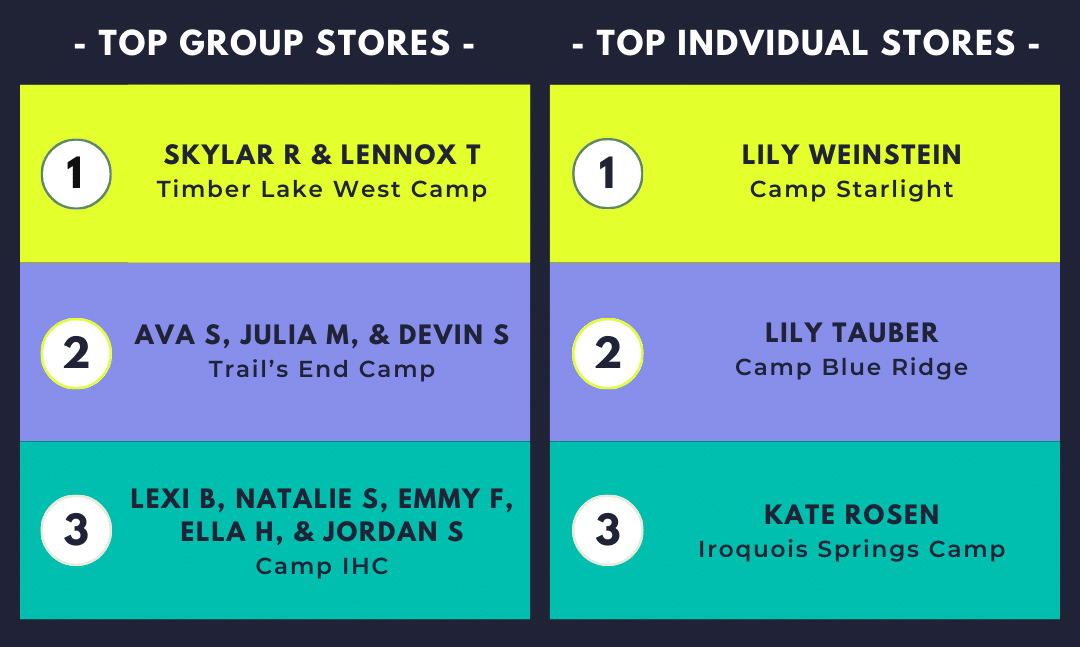 - TOP GROUP STORES -

1 SKYLAR R & LENNOX T
Timber Lake West Camp

2 AVA S, JULIA M, & DEVIN S
Trail's End Camp

3 LEXI B, NATALIE S, EMMY F, ELLA H, & JORDAN S
Camp IHC

- TOP INDVIDUAL STORES -

1 LILY WEINSTEIN
Camp Starlight

2 LILY TAUBER
Camp Blue Ridge

3 KATE ROSEN
Iroquois Springs Camp